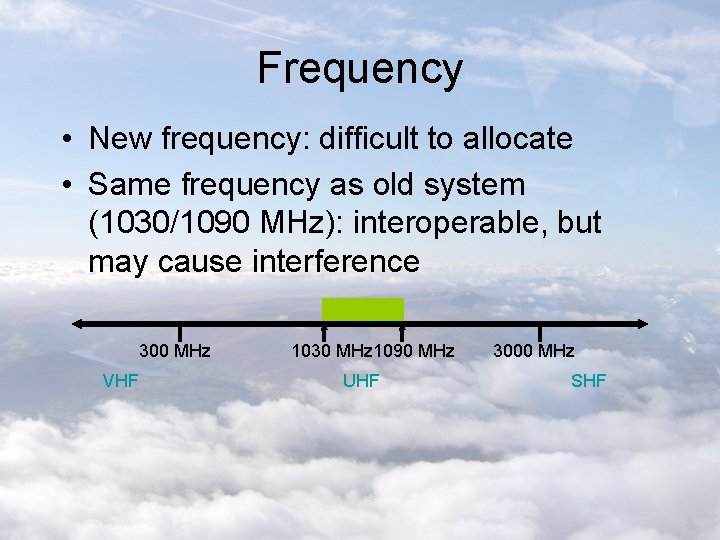 Frequency

• New frequency: difficult to allocate
• Same frequency as old system (1030/1090 MHz): interoperable, but may cause interference

300 MHz
1030 MHz
1090 MHz
3000 MHz
VHF
UHF
SHF